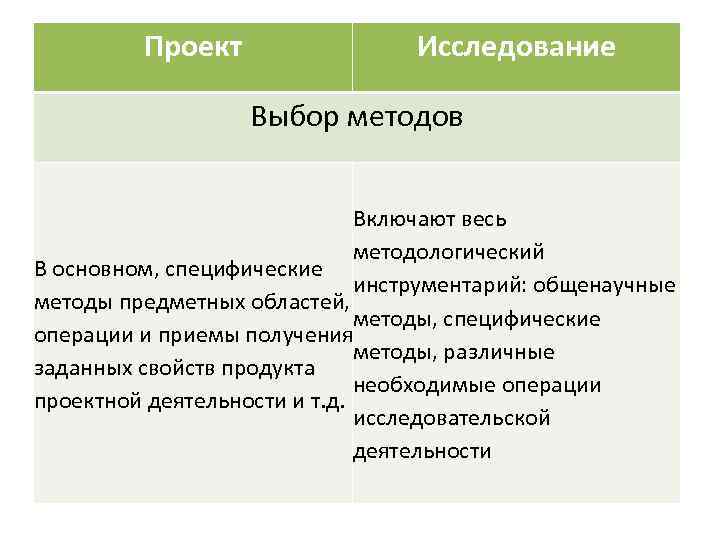 | Проект | Исследование |
|---|---|
| Выбор методов | |
| В основном, специфические методы предметных областей, операции и приемы получения заданных свойств продукта проектной деятельности и т.д. | Включают весь методологический инструментарий: общенаучные методы, специфические методы, различные необходимые операции исследовательской деятельности |